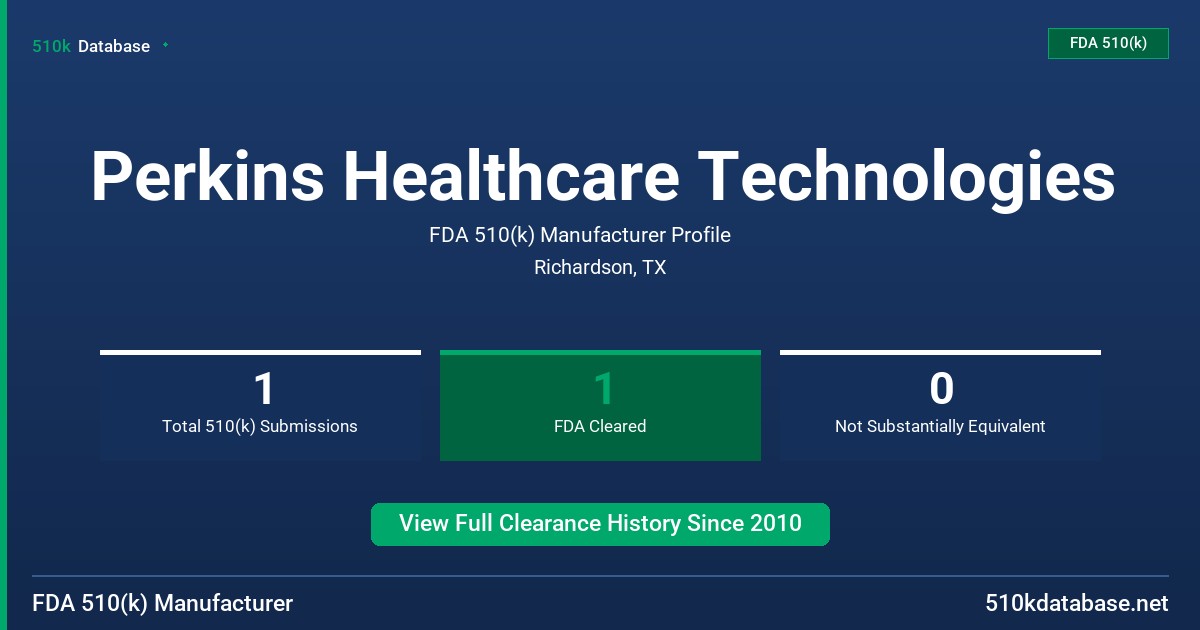 510k Database

FDA 510(k)

Perkins Healthcare Technologies

FDA 510(k) Manufacturer Profile

Richardson, TX

1
Total 510(k) Submissions

1
FDA Cleared

0
Not Substantially Equivalent

View Full Clearance History Since 2010

FDA 510(k) Manufacturer

510kdatabase.net